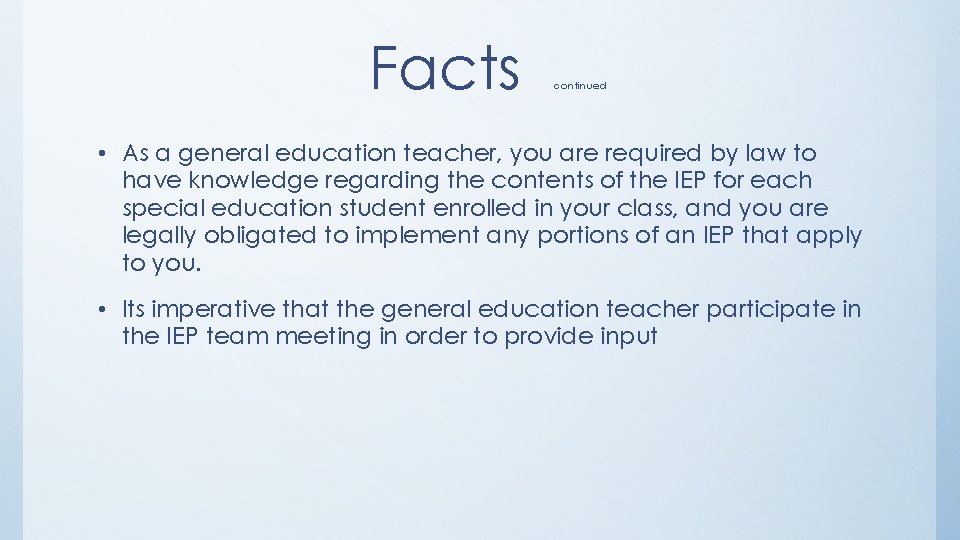 Facts continued

• As a general education teacher, you are required by law to have knowledge regarding the contents of the IEP for each special education student enrolled in your class, and you are legally obligated to implement any portions of an IEP that apply to you.

• Its imperative that the general education teacher participate in the IEP team meeting in order to provide input